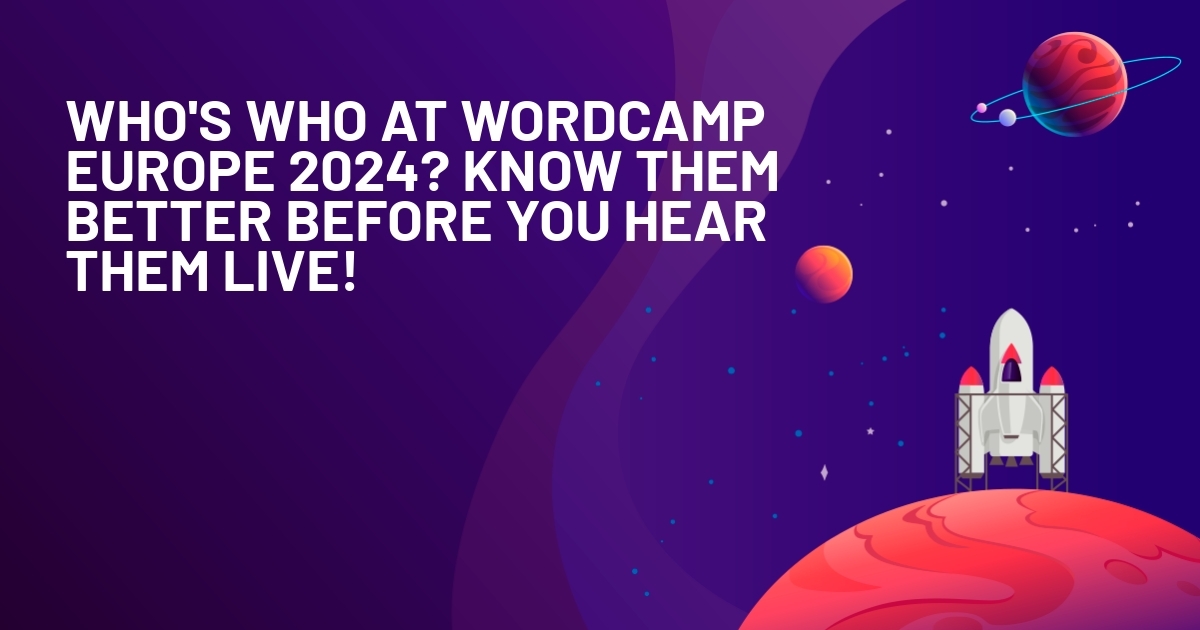 WHO'S WHO AT WORDCAMP EUROPE 2024? KNOW THEM BETTER BEFORE YOU HEAR THEM LIVE!